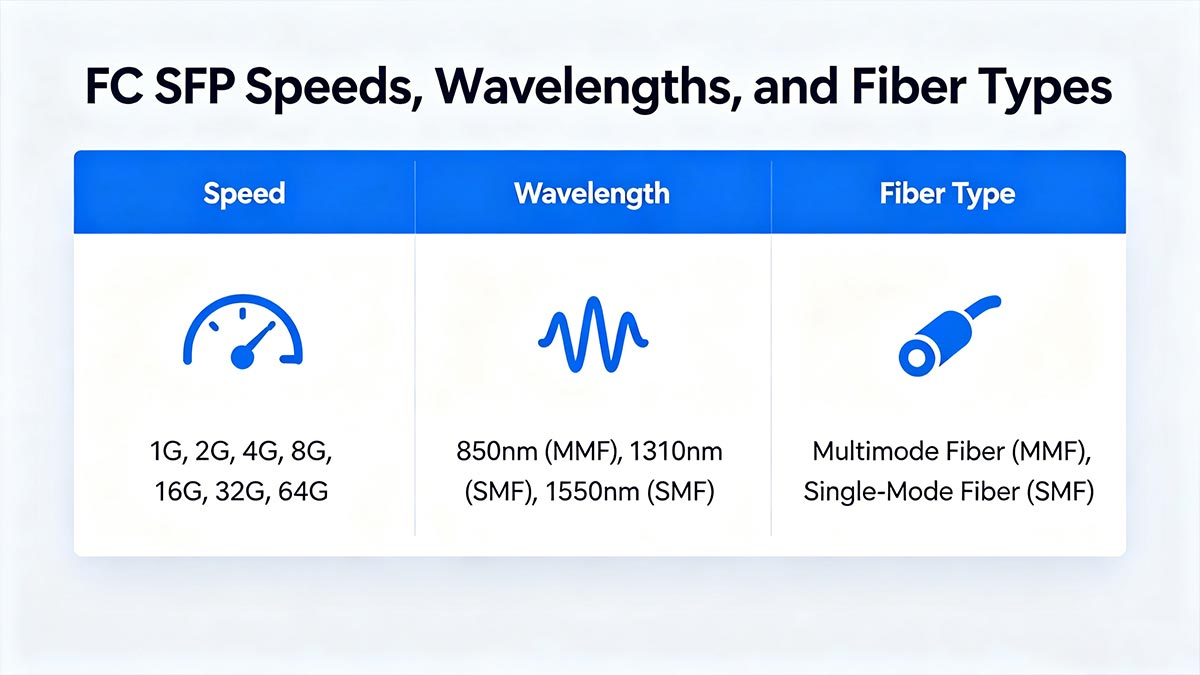 FC SFP Speeds, Wavelengths, and Fiber Types

| Speed | Wavelength | Fiber Type |
|---|---|---|
| 1G, 2G, 4G, 8G, 16G, 32G, 64G | 850nm (MMF), 1310nm (SMF), 1550nm (SMF) | Multimode Fiber (MMF), Single-Mode Fiber (SMF) |